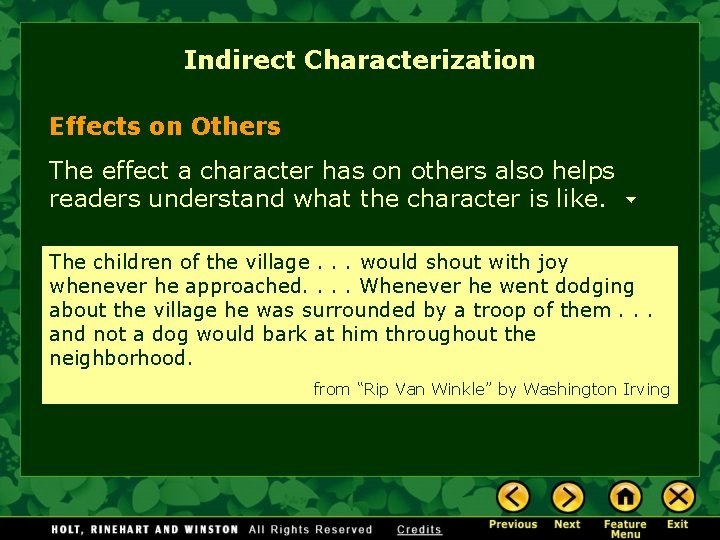 Indirect Characterization

Effects on Others

The effect a character has on others also helps readers understand what the character is like.

The children of the village . . . would shout with joy whenever he approached. . . . Whenever he went dodging about the village he was surrounded by a troop of them . . . and not a dog would bark at him throughout the neighborhood.

from "Rip Van Winkle" by Washington Irving

HOLT, RINEHART AND WINSTON All Rights Reserved Credits

Previous Next Feature Menu Exit